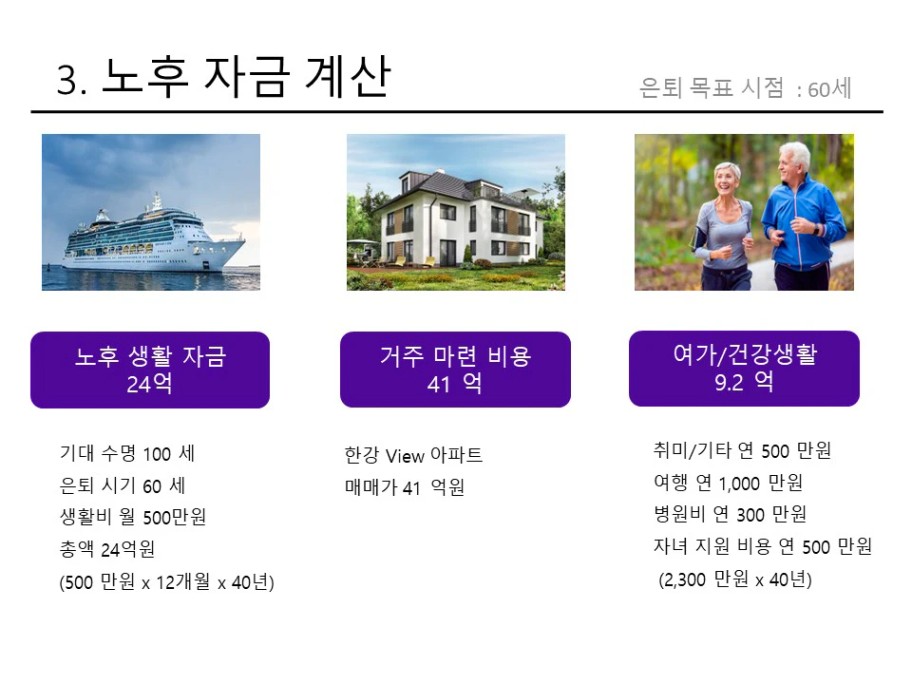 3. 노후 자금 계산

은퇴 목표 시점 : 60세

노후 생활 자금
24억

기대 수명 100 세
은퇴 시기 60 세
생활비 월 500만원
총액 24억원
(500 만원 x 12개월 x 40년)

거주 마련 비용
41 억

한강 View 아파트
매매가 41 억원

여가/건강생활
9.2 억

취미/기타 연 500 만원
여행 연 1,000 만원
병원비 연 300 만원
자녀 지원 비용 연 500 만원
(2,300 만원 x 40년)